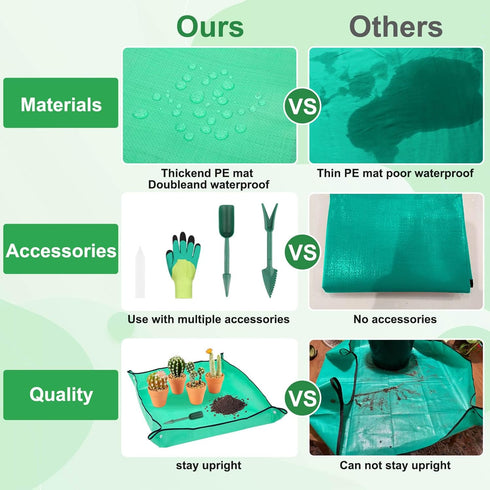 Ours

Others

Materials

VS

Thickend PE mat
Doubleand waterproof

Thin PE mat poor waterproof

Accessories

VS

Use with multiple accessories

No accessories

Quality

VS

stay upright

Can not stay upright